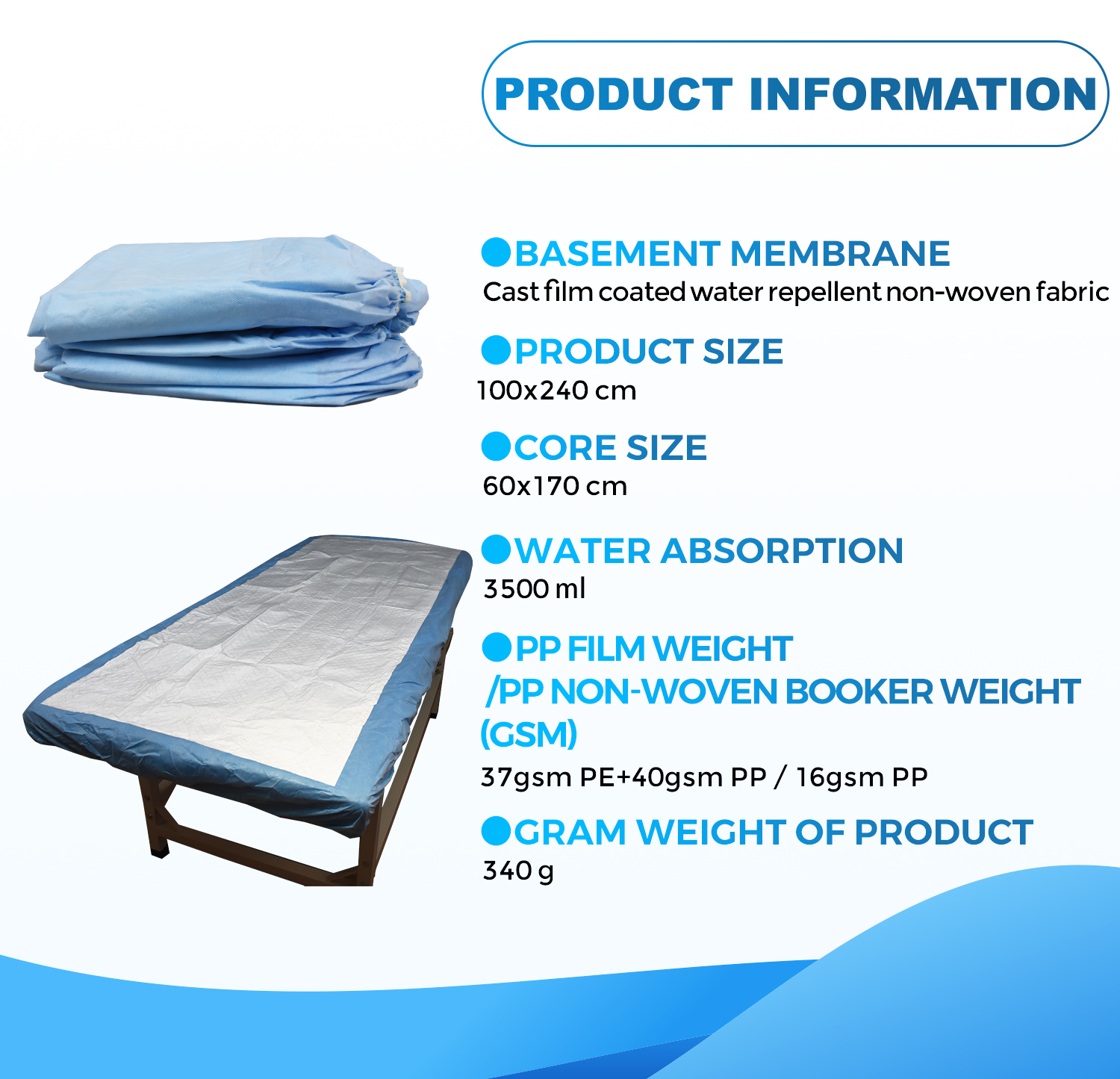 PRODUCT INFORMATION

BASEMENT MEMBRANE
Cast film coated water repellent non-woven fabric

PRODUCT SIZE
100x240 cm

CORE SIZE
60x170 cm

WATER ABSORPTION
3500 ml

PP FILM WEIGHT /PP NON-WOVEN BOOKER WEIGHT (GSM)
37gsm PE+40gsm PP / 16gsm PP

GRAM WEIGHT OF PRODUCT
340 g